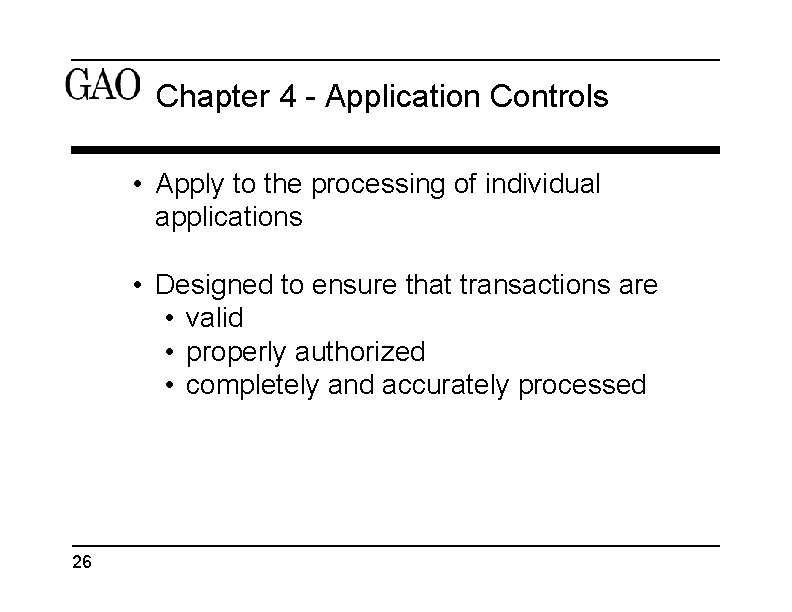 GAO Chapter 4 - Application Controls

• Apply to the processing of individual applications

• Designed to ensure that transactions are
  • valid
  • properly authorized
  • completely and accurately processed

26